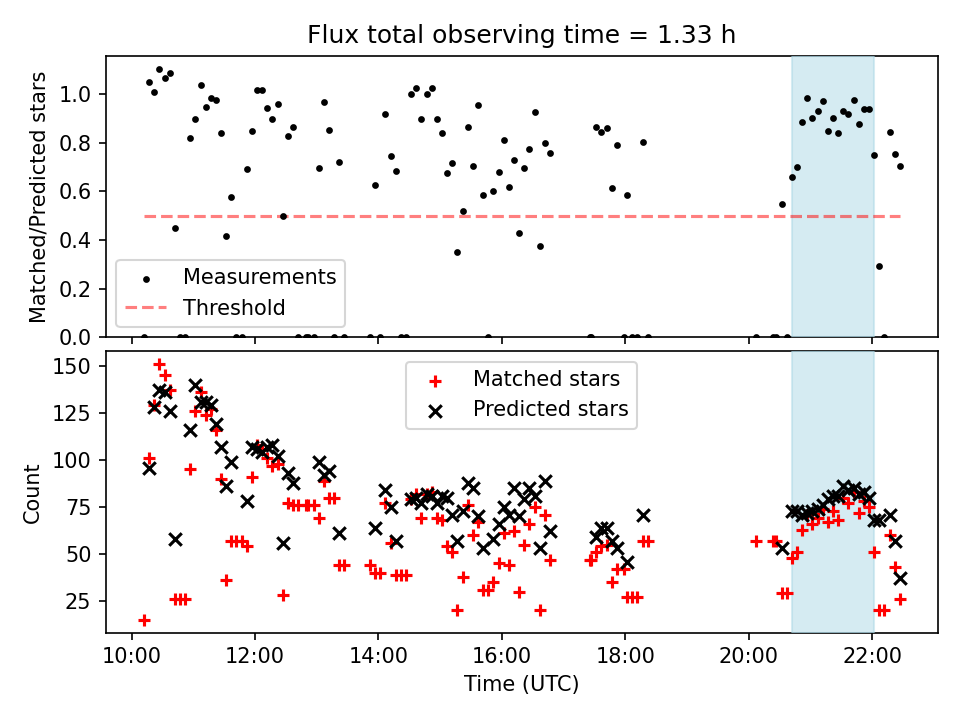 Flux total observing time = 1.33 h

Matched/Predicted stars

1.0
0.8
0.6
0.4
0.2
0.0

Measurements
Threshold

Count

150
125
100
75
50
25

Matched stars
Predicted stars

10:00
12:00
14:00
16:00
18:00
20:00
22:00

Time (UTC)